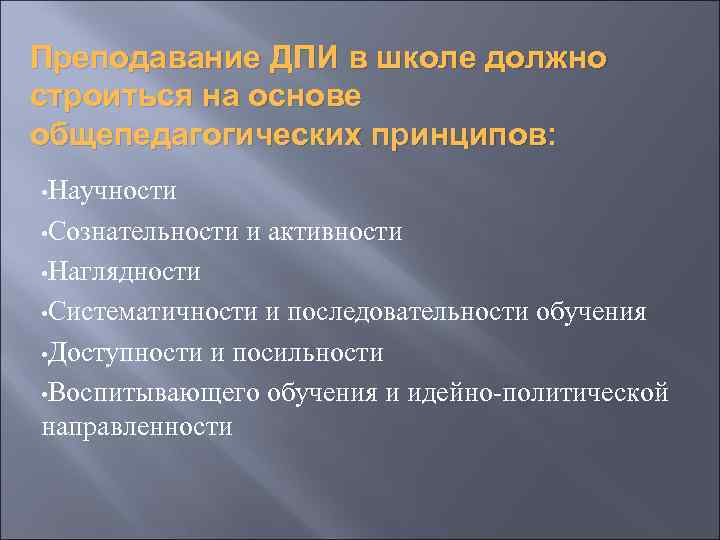 Преподавание ДПИ в школе должно строиться на основе общепедагогических принципов:

•Научности

•Сознательности и активности

•Наглядности

•Систематичности и последовательности обучения

•Доступности и посильности

•Воспитывающего обучения и идейно-политической направленности